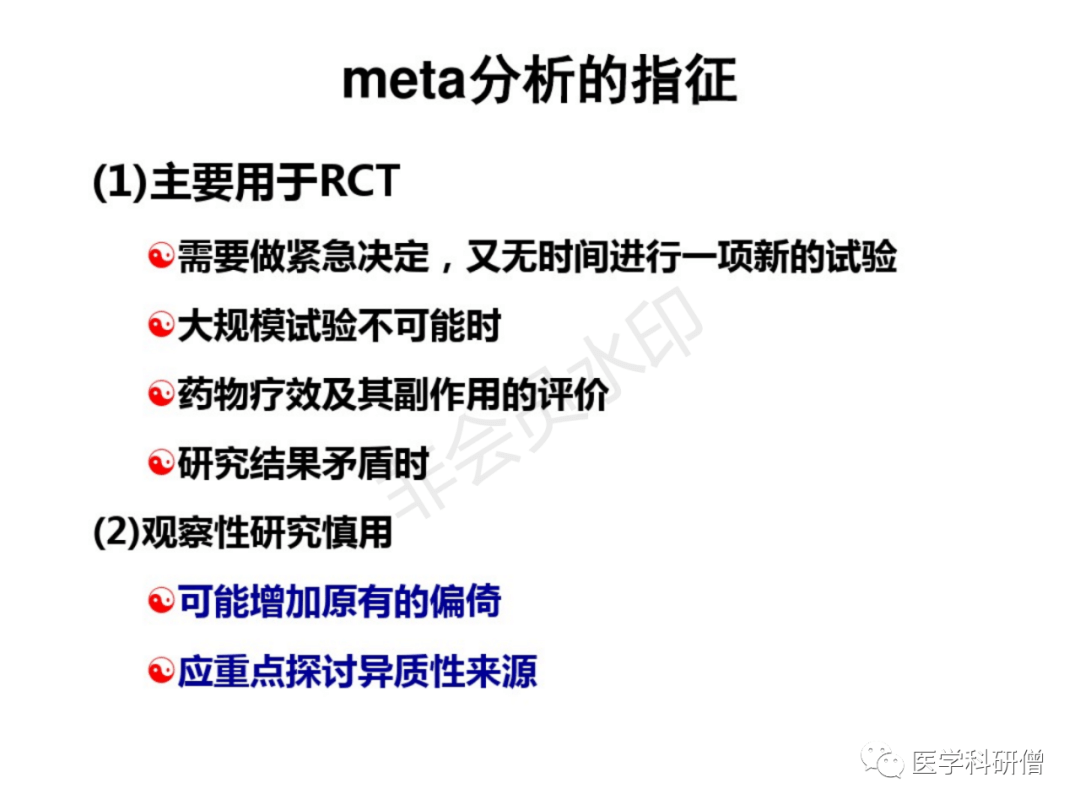 meta分析的指征

(1)主要用于RCT

需要做紧急决定，又无时间进行一项新的试验

大规模试验不可能时

药物疗效及其副作用的评价

研究结果矛盾时

(2)观察性研究慎用

可能增加原有的偏倚

应重点探讨异质性来源

非会员水印

医学科研僧